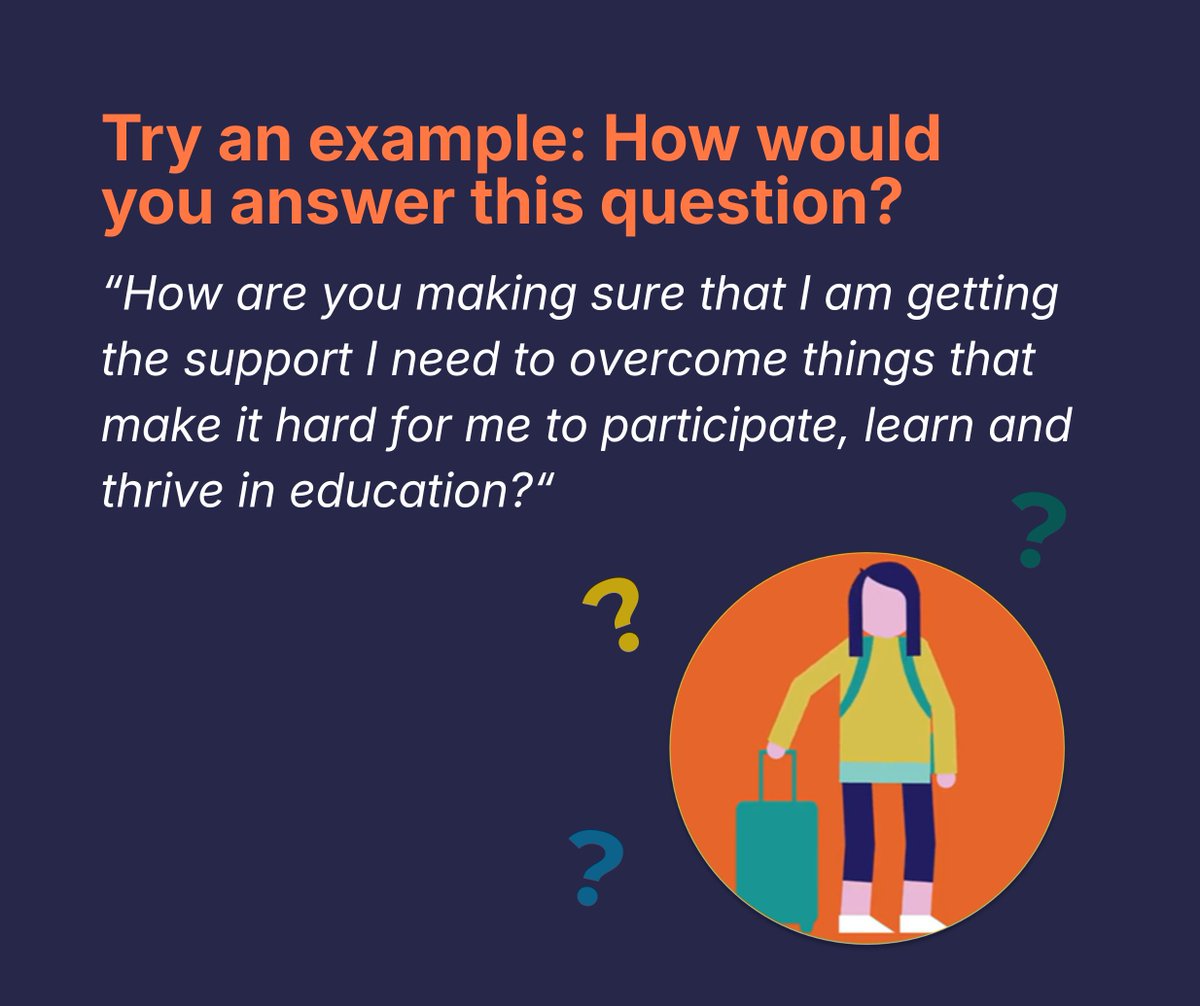 Try an example: How would you answer this question?

“How are you making sure that I am getting the support I need to overcome things that make it hard for me to participate, learn and thrive in education?“

?

?

?